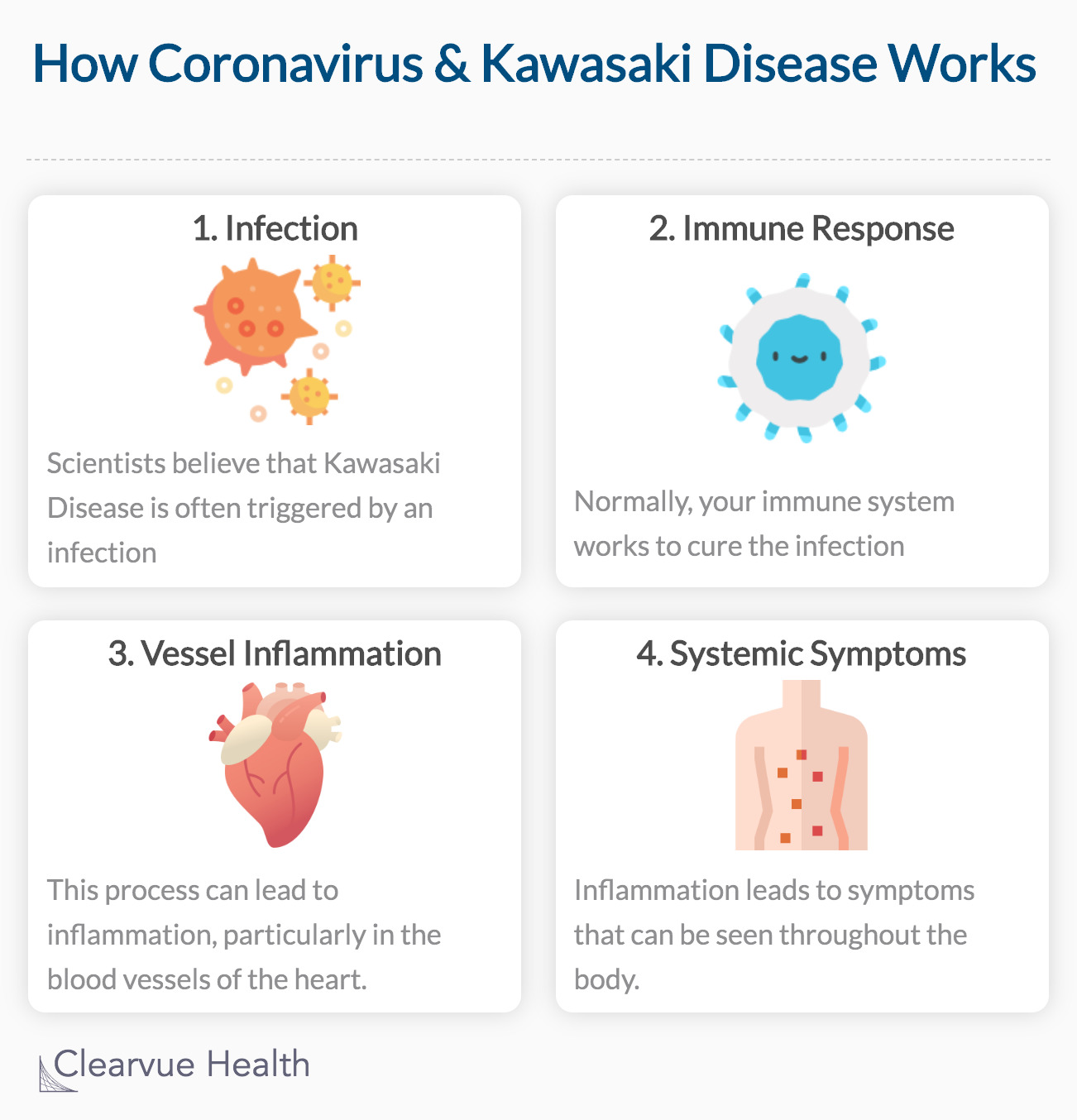 How Coronavirus & Kawasaki Disease Works

1. Infection

Scientists believe that Kawasaki Disease is often triggered by an infection

2. Immune Response

Normally, your immune system works to cure the infection

3. Vessel Inflammation

This process can lead to inflammation, particularly in the blood vessels of the heart.

4. Systemic Symptoms

Inflammation leads to symptoms that can be seen throughout the body.

Clearvue Health